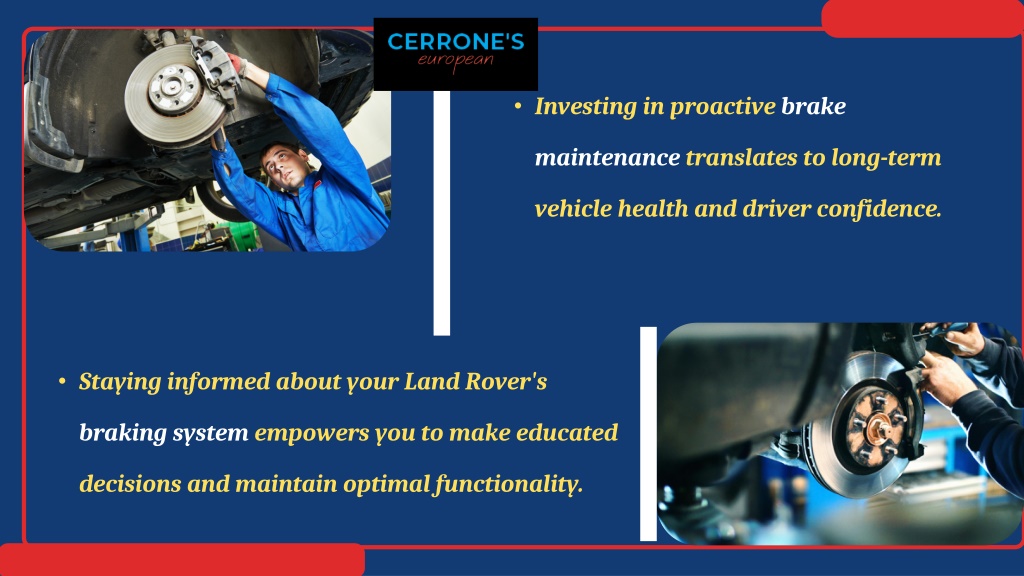 CERRONE'S
european

• Investing in proactive brake maintenance translates to long-term vehicle health and driver confidence.

• Staying informed about your Land Rover's braking system empowers you to make educated decisions and maintain optimal functionality.